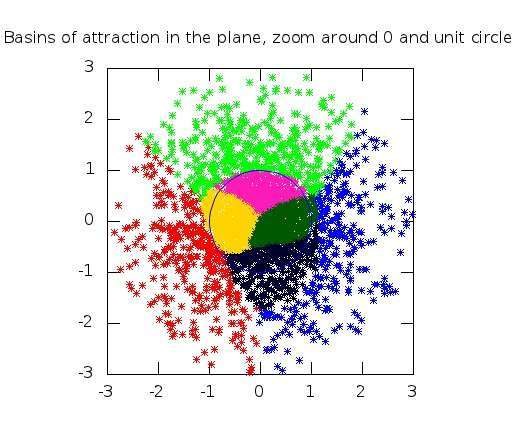 Basins of attraction in the plane, zoom around 0 and unit circle

3
2
1
0
-1
-2
-3

-3 -2 -1 0 1 2 3